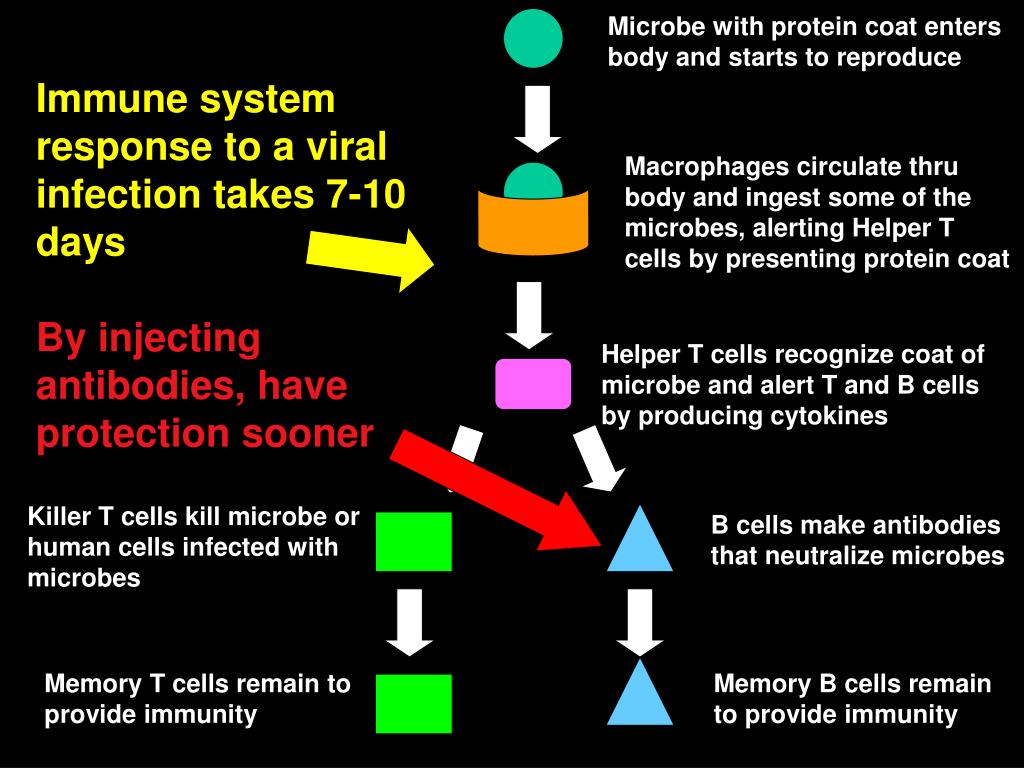 Immune system response to a viral infection takes 7-10 days

By injecting antibodies, have protection sooner

Microbe with protein coat enters body and starts to reproduce

Macrophages circulate thru body and ingest some of the microbes, alerting Helper T cells by presenting protein coat

Helper T cells recognize coat of microbe and alert T and B cells by producing cytokines

Killer T cells kill microbe or human cells infected with microbes

B cells make antibodies that neutralize microbes

Memory T cells remain to provide immunity

Memory B cells remain to provide immunity